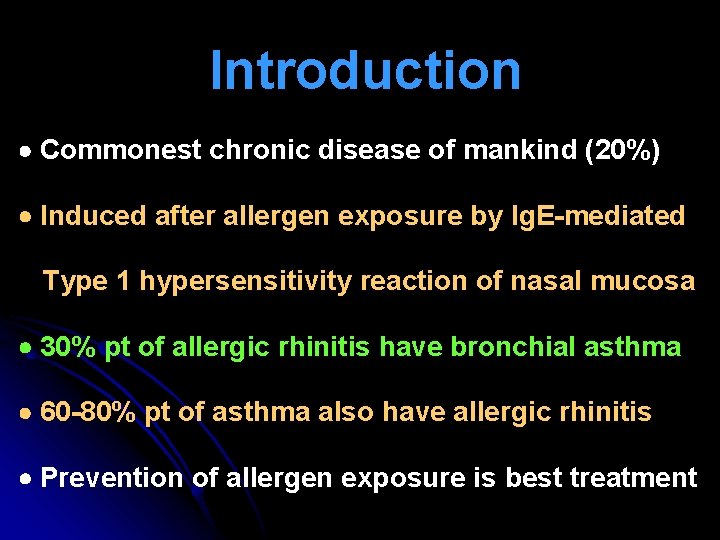 Introduction

• Commonest chronic disease of mankind (20%)

• Induced after allergen exposure by IgE-mediated Type 1 hypersensitivity reaction of nasal mucosa

• 30% pt of allergic rhinitis have bronchial asthma

• 60-80% pt of asthma also have allergic rhinitis

• Prevention of allergen exposure is best treatment